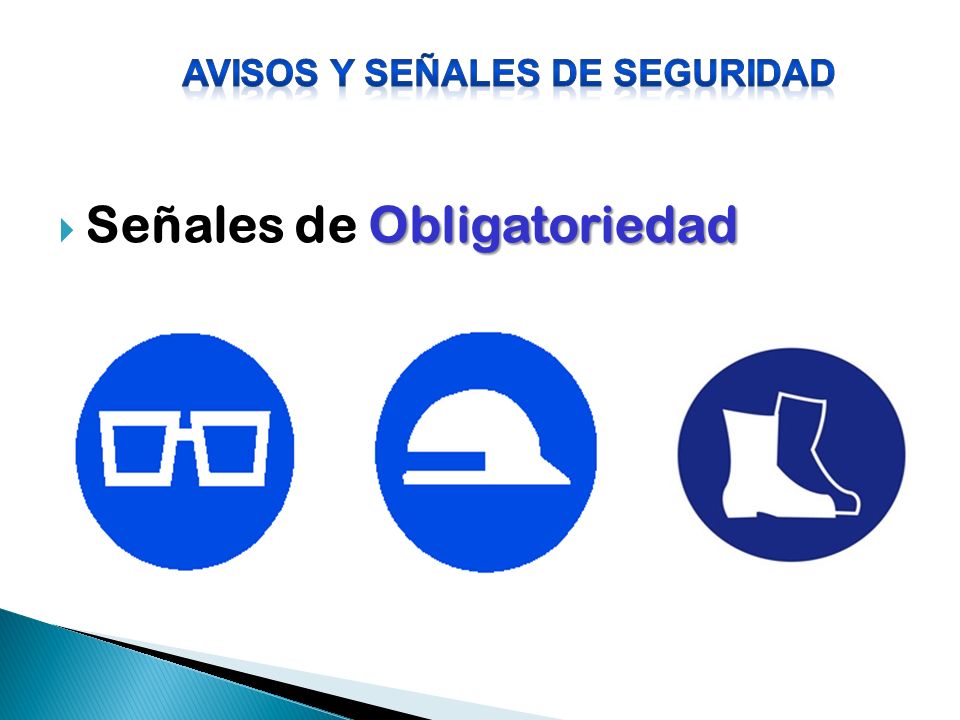 AVISOS Y SEÑALES DE SEGURIDAD

Señales de Obligatoriedad